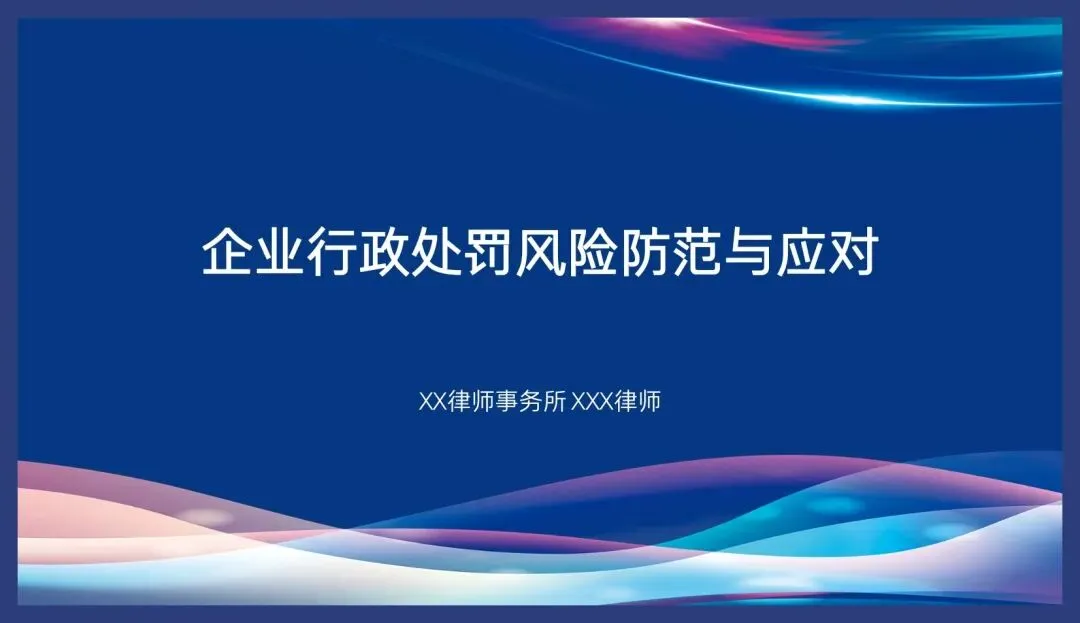 企业行政处罚风险防范与应对

XX律师事务所 XXX律师